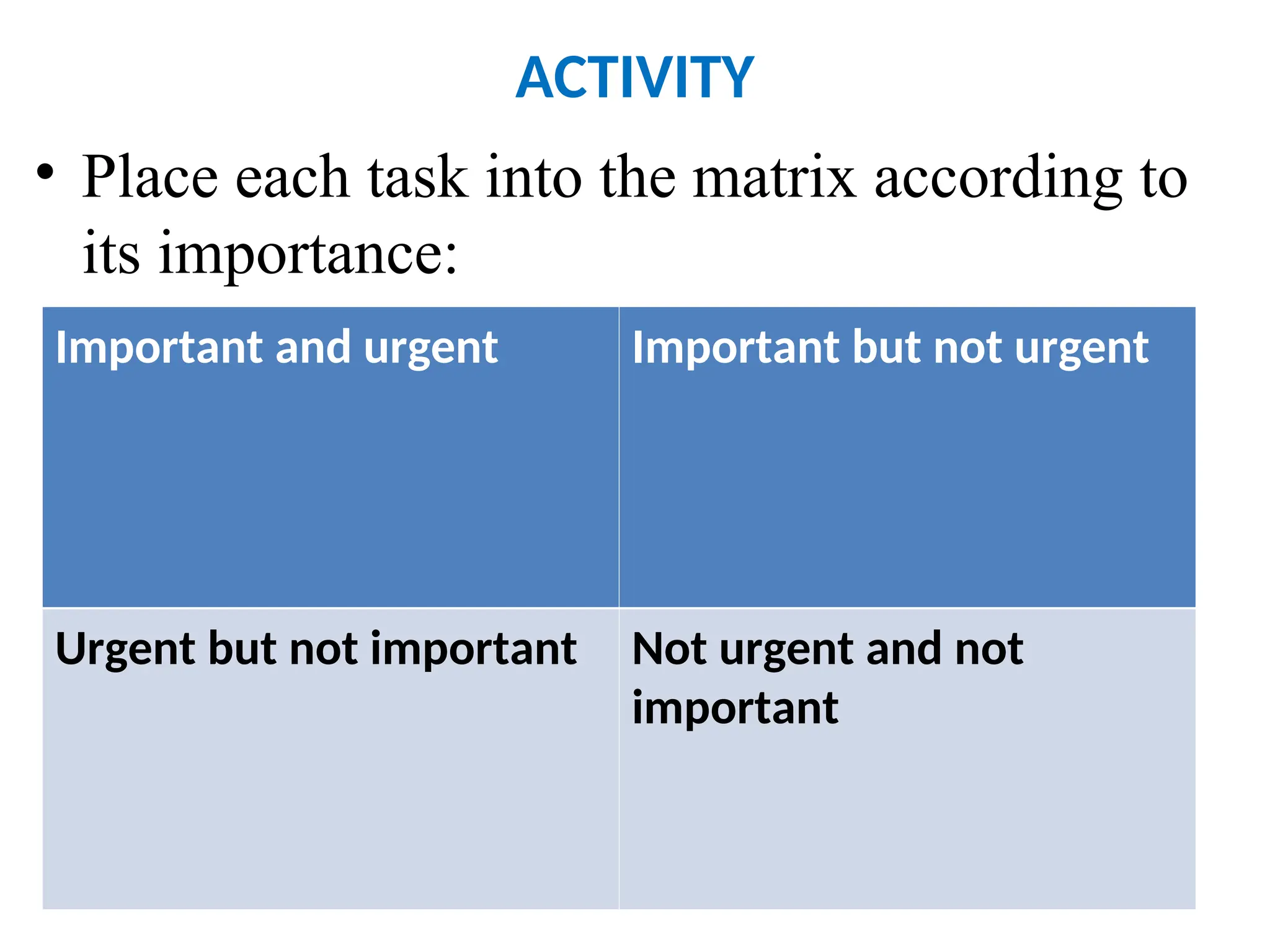 ACTIVITY

• Place each task into the matrix according to its importance:

| Important and urgent | Important but not urgent |
|---|---|
| Urgent but not important | Not urgent and not important |